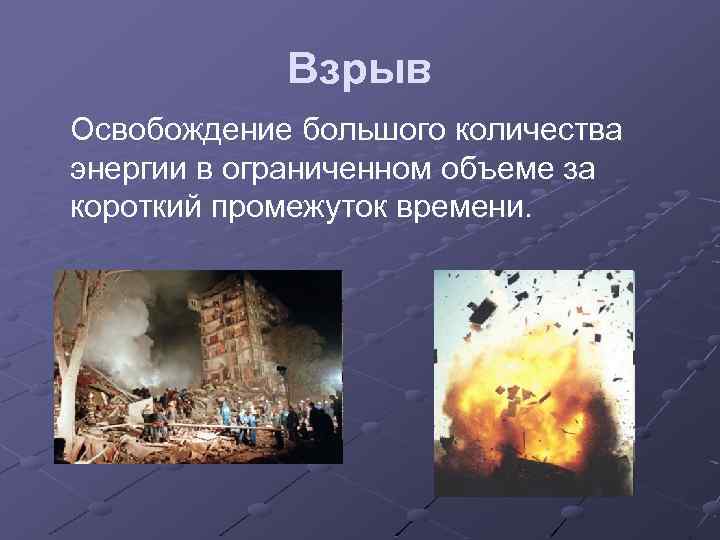 Взрыв

Освобождение большого количества энергии в ограниченном объеме за короткий промежуток времени.